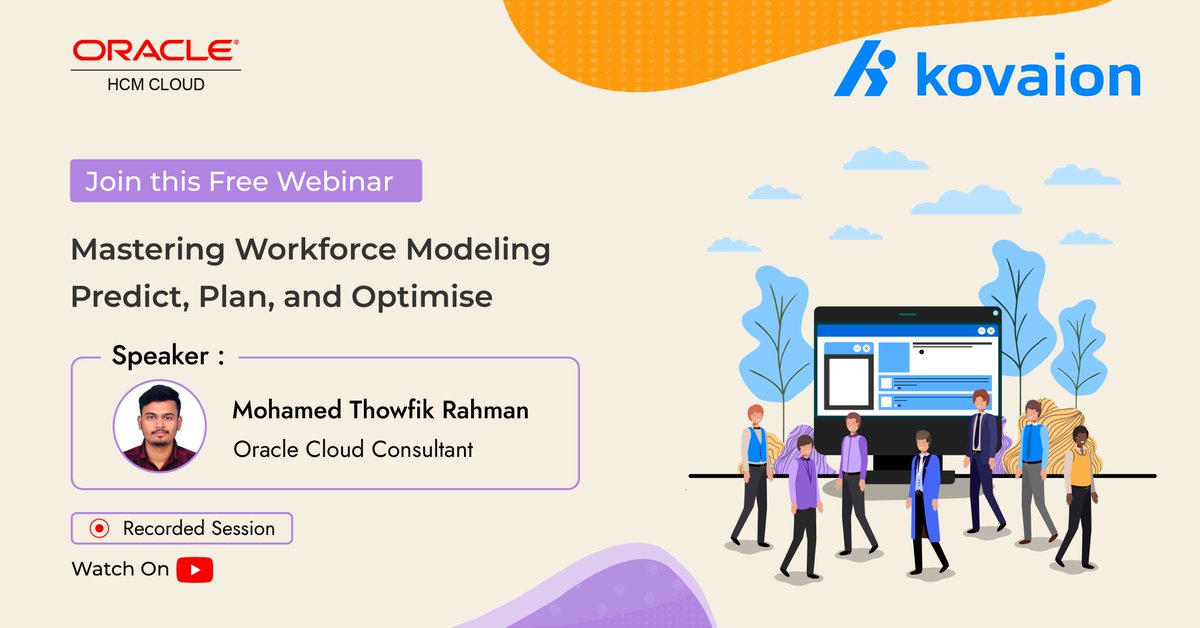 ORACLE®
HCM CLOUD

kovaion

Join this Free Webinar

Mastering Workforce Modeling
Predict, Plan, and Optimise

Speaker :

Mohamed Thowfik Rahman
Oracle Cloud Consultant

Recorded Session

Watch On